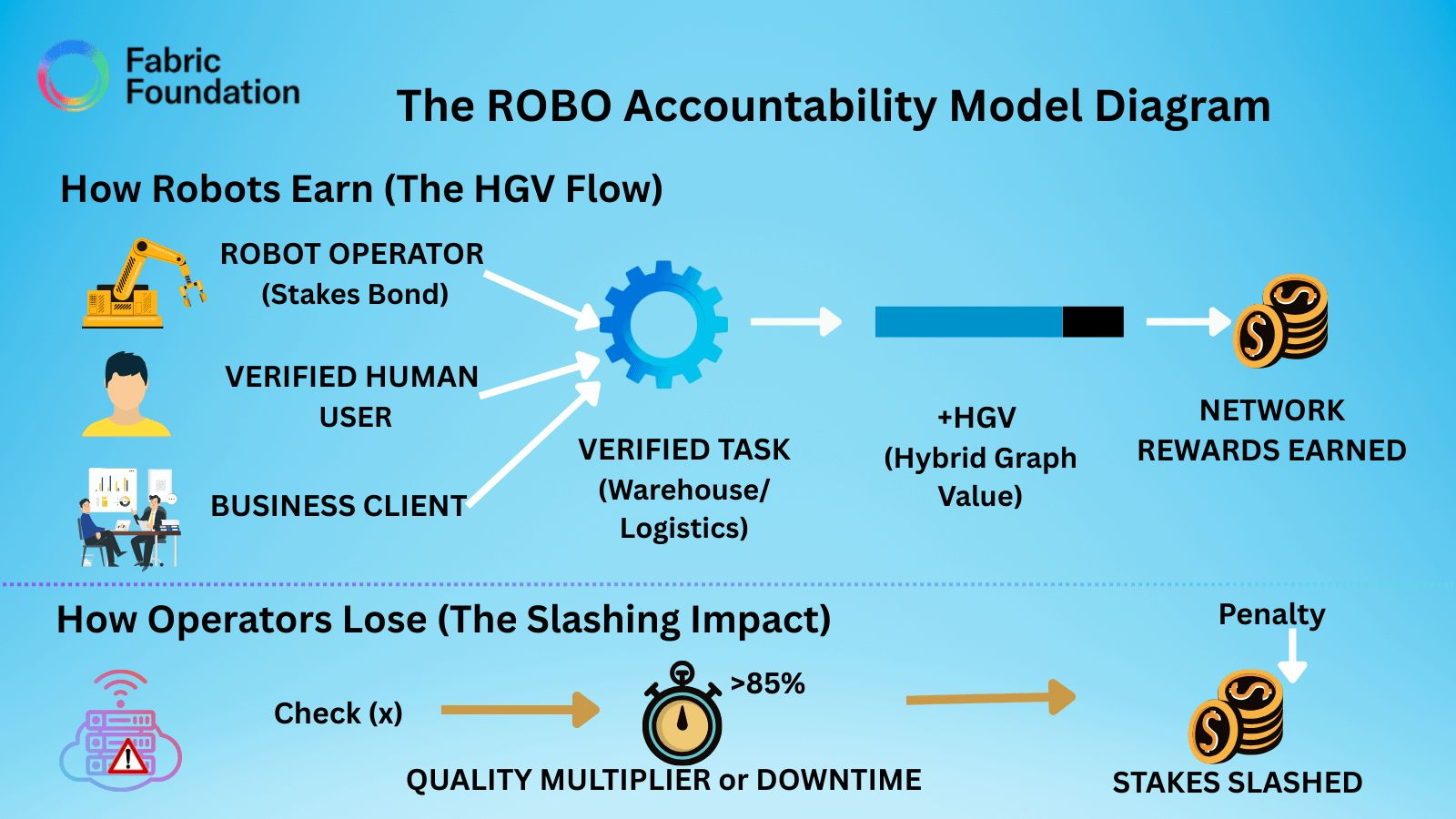 Fabric Foundation

The ROBO Accountability Model Diagram

How Robots Earn (The HGV Flow)

ROBOT OPERATOR (Stakes Bond)

VERIFIED HUMAN USER

BUSINESS CLIENT

VERIFIED TASK (Warehouse/ Logistics)

+HGV (Hybrid Graph Value)

NETWORK REWARDS EARNED

How Operators Lose (The Slashing Impact)

Check (x)

>85%

QUALITY MULTIPLIER or DOWNTIME

Penalty

STAKES SLASHED